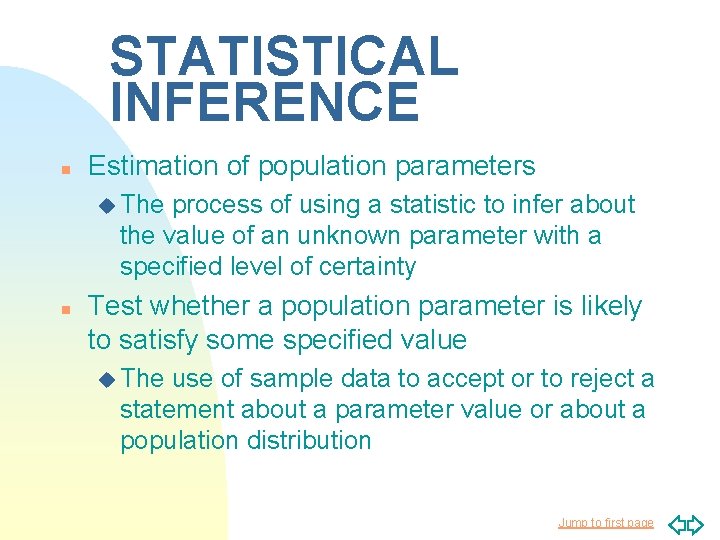 STATISTICAL INFERENCE

Estimation of population parameters

The process of using a statistic to infer about the value of an unknown parameter with a specified level of certainty

Test whether a population parameter is likely to satisfy some specified value

The use of sample data to accept or to reject a statement about a parameter value or about a population distribution

Jump to first page